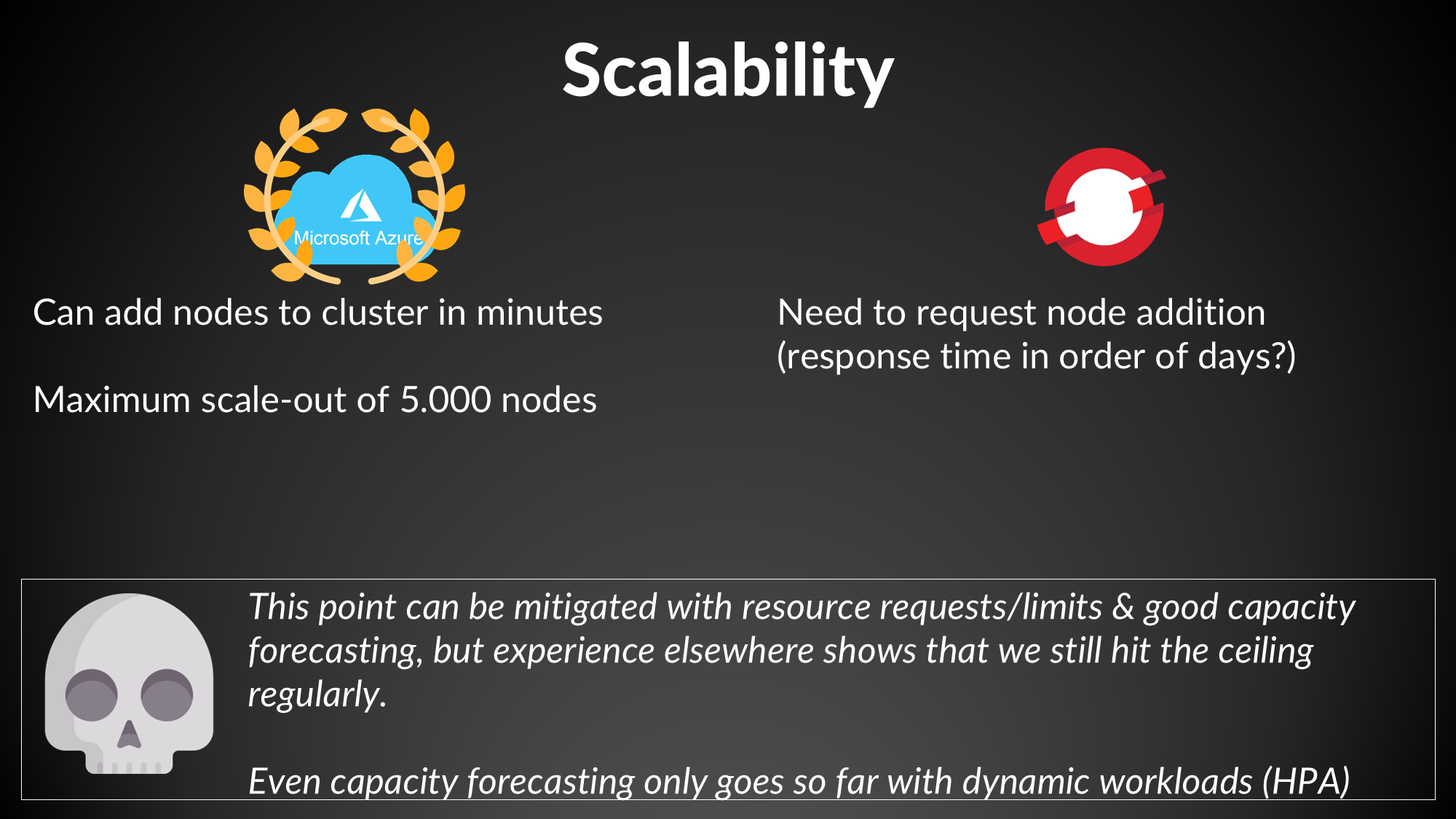 Scalability

Microsoft Azure

Can add nodes to cluster in minutes

Maximum scale-out of 5.000 nodes

Need to request node addition (response time in order of days?)

This point can be mitigated with resource requests/limits & good capacity forecasting, but experience elsewhere shows that we still hit the ceiling regularly.

Even capacity forecasting only goes so far with dynamic workloads (HPA)